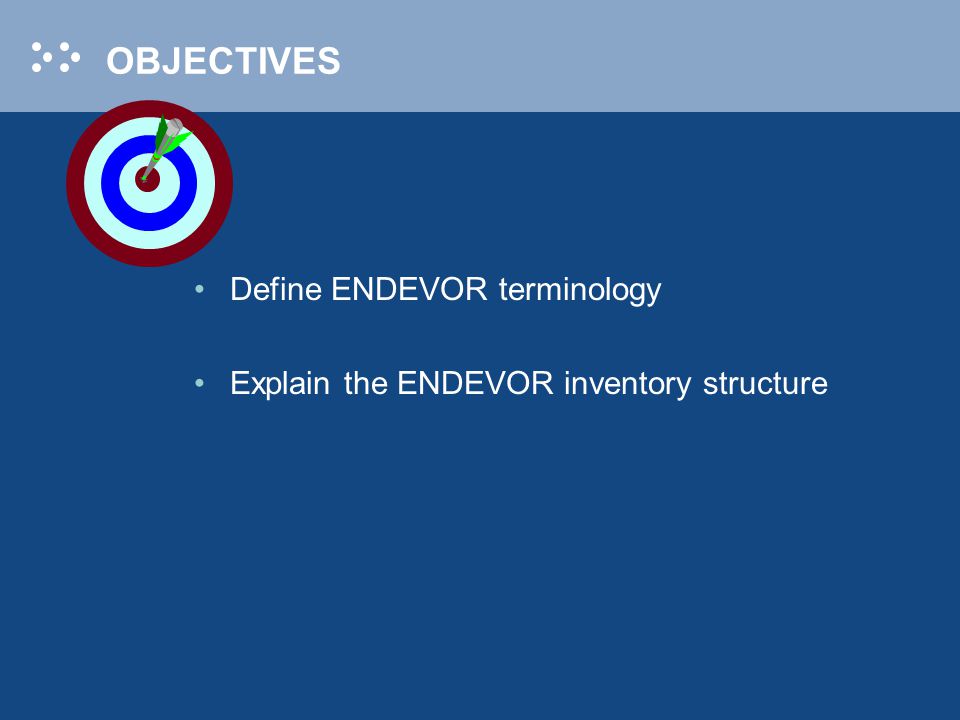 OBJECTIVES

• Define ENDEVOR terminology

• Explain the ENDEVOR inventory structure